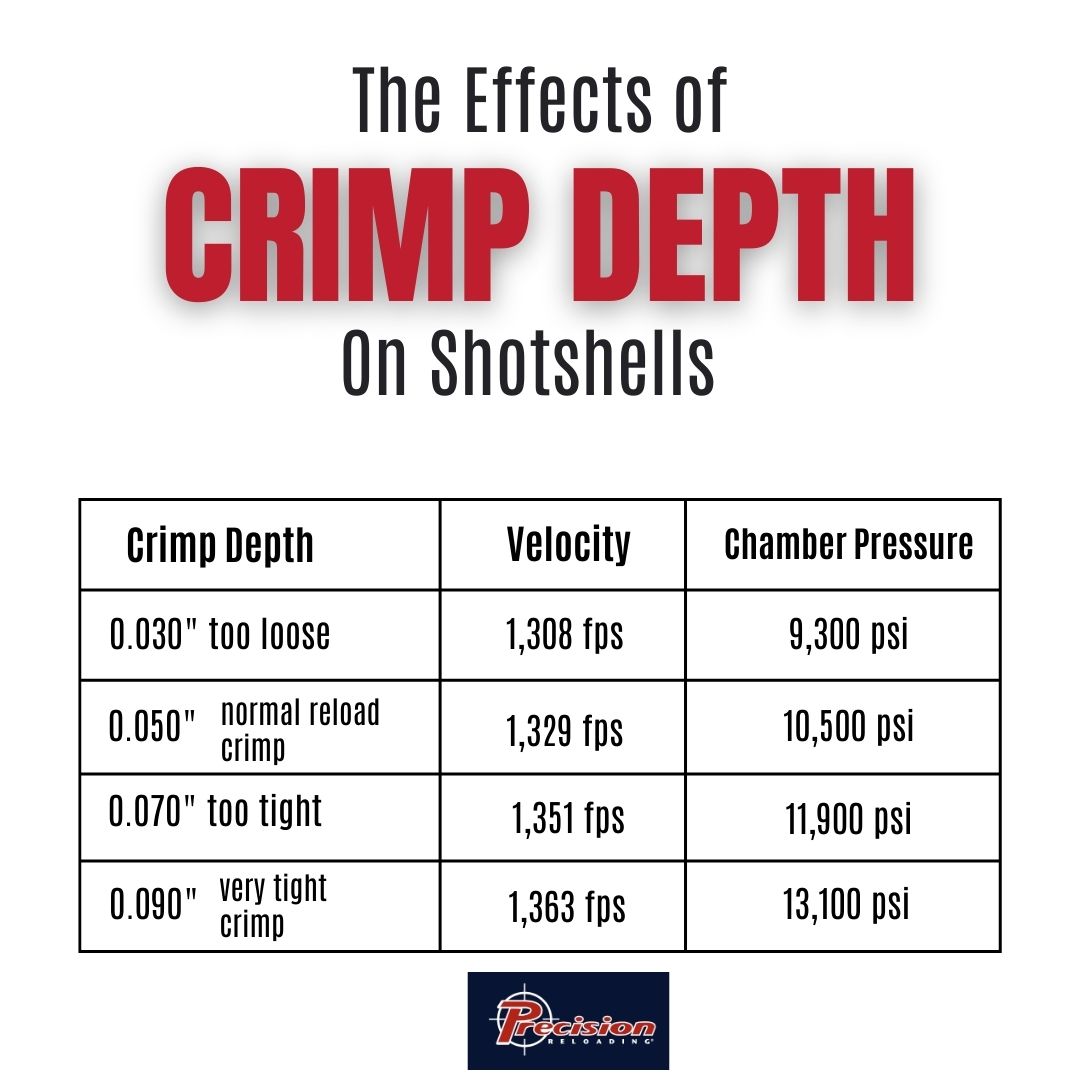 The Effects of
CRIMP DEPTH
On Shotshells

| Crimp Depth | Velocity | Chamber Pressure |
|---|---|---|
| 0.030" too loose | 1,308 fps | 9,300 psi |
| 0.050" normal reload crimp | 1,329 fps | 10,500 psi |
| 0.070" too tight | 1,351 fps | 11,900 psi |
| 0.090" very tight crimp | 1,363 fps | 13,100 psi |

Precision
RELOADING